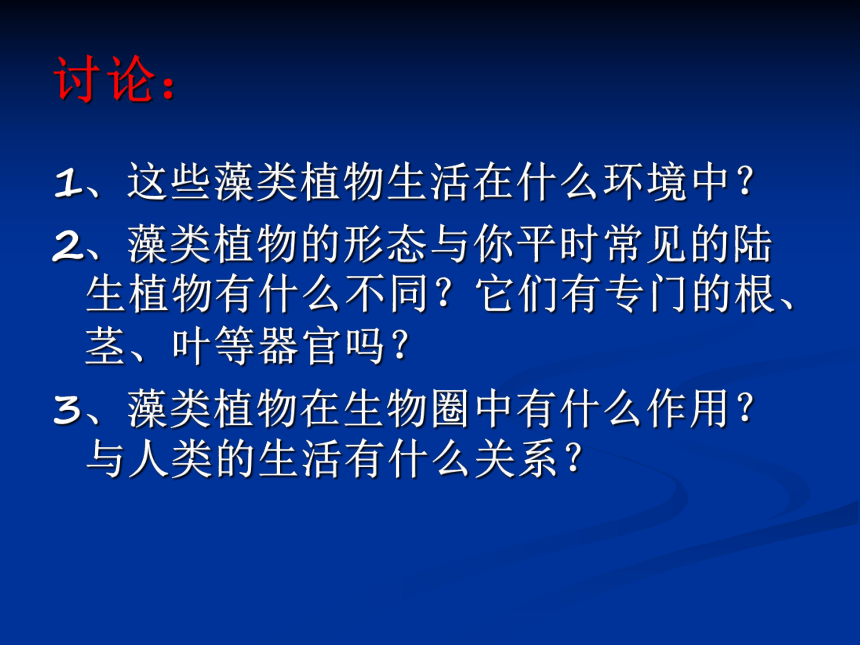 讨论：

1、这些藻类植物生活在什么环境中？

2、藻类植物的形态与你平时常见的陆生植物有什么不同？它们有专门的根、茎、叶等器官吗？

3、藻类植物在生物圈中有什么作用？与人类的生活有什么关系？